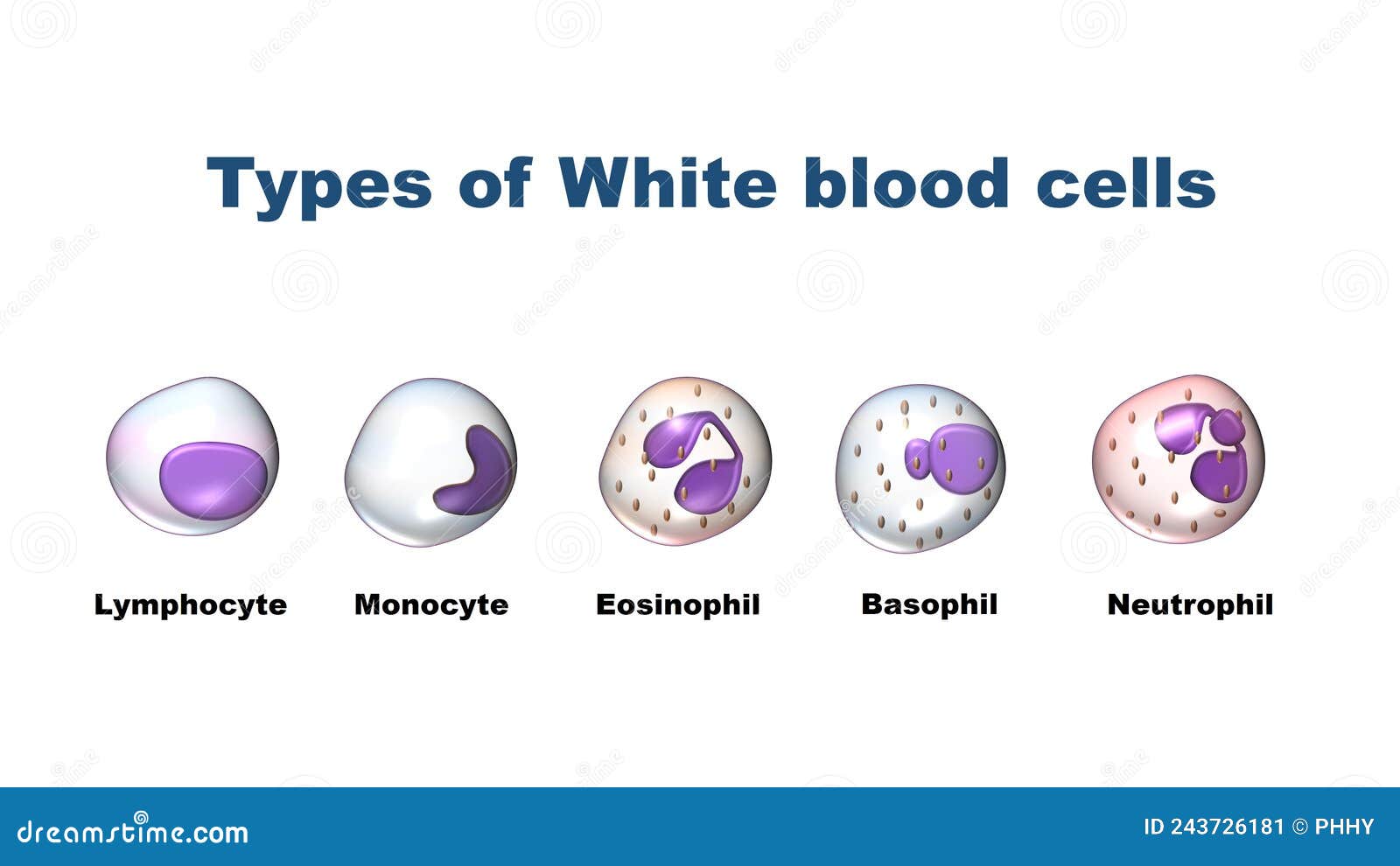 Types of White blood cells

Lymphocyte
Monocyte
Eosinophil
Basophil
Neutrophil

dreamstime.com
ID 243726181 © PHHY